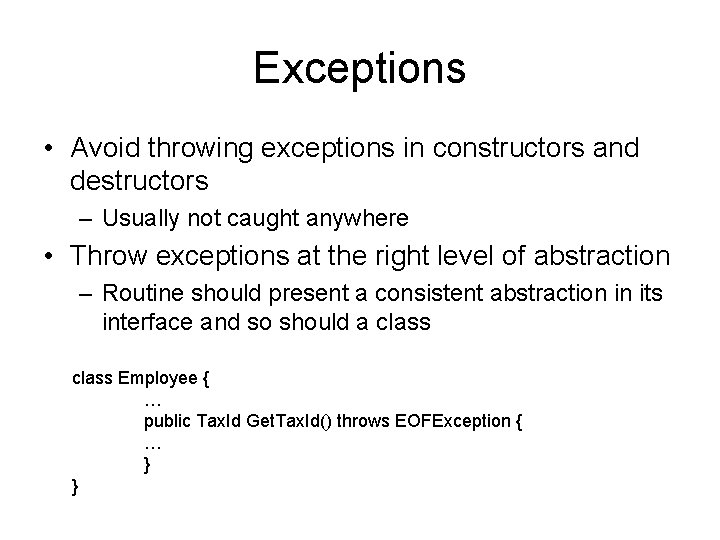 Exceptions

• Avoid throwing exceptions in constructors and destructors
  – Usually not caught anywhere
• Throw exceptions at the right level of abstraction
  – Routine should present a consistent abstraction in its interface and so should a class

class Employee {
    …
    public TaxId GetTaxId() throws EOFException {
    …
    }
}